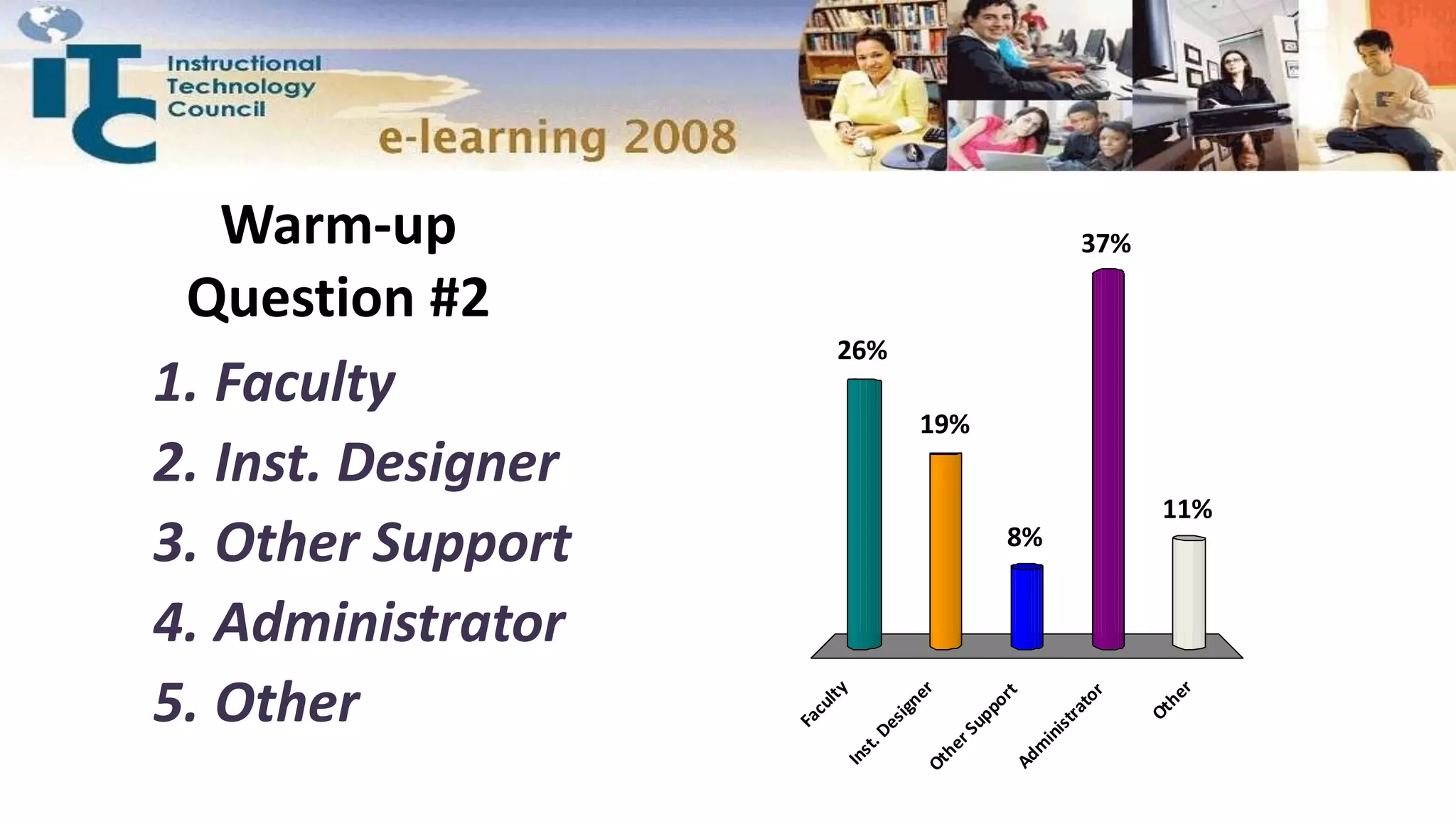 ITC Instructional Technology Council

e-learning 2008

Warm-up Question #2

1. Faculty
2. Inst. Designer
3. Other Support
4. Administrator
5. Other

26%
19%
8%
37%
11%

Faculty
Inst. Designer
Other Support
Administrator
Other